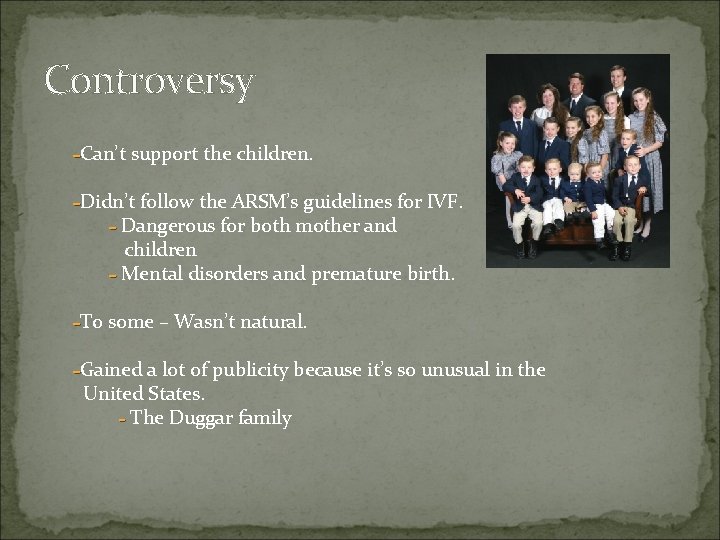 Controversy

-Can't support the children.

-Didn't follow the ARSM's guidelines for IVF.
- Dangerous for both mother and children
- Mental disorders and premature birth.

-To some – Wasn't natural.

-Gained a lot of publicity because it's so unusual in the United States.
- The Duggar family